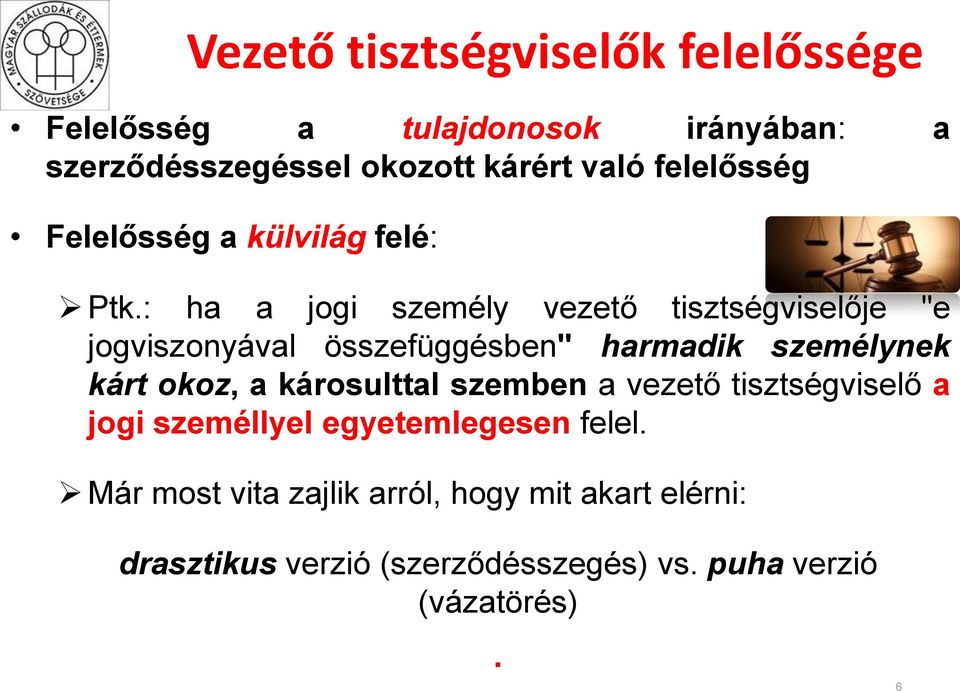 MAGYAR SZÁLLODÁK ÉS ÉTTERMEK SZÖVETSÉGE

Vezető tisztségviselők felelőssége

• Felelősség a tulajdonosok irányában: a szerződésszegéssel okozott kárért való felelősség

• Felelősség a külvilág felé:

➢ Ptk.: ha a jogi személy vezető tisztségviselője "e jogviszonyával összefüggésben" harmadik személynek kárt okoz, a károsulttal szemben a vezető tisztségviselő a jogi személlyel egyetemlegesen felel.

➢ Már most vita zajlik arról, hogy mit akart elérni:

drasztikus verzió (szerződésszegés) vs. puha verzió (vázatörés)

.

6